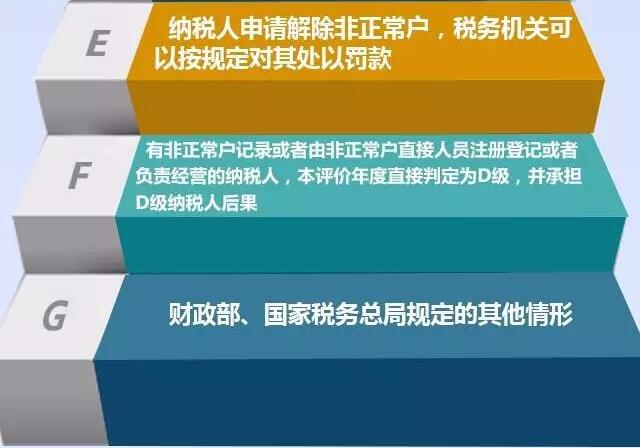 E

纳税人申请解除非正常户，税务机关可以按规定对其处以罚款

F

有非正常户记录或者由非正常户直接人员注册登记或者负责经营的纳税人，本评价年度直接判定为D级，并承担D级纳税人后果

G

财政部、国家税务总局规定的其他情形